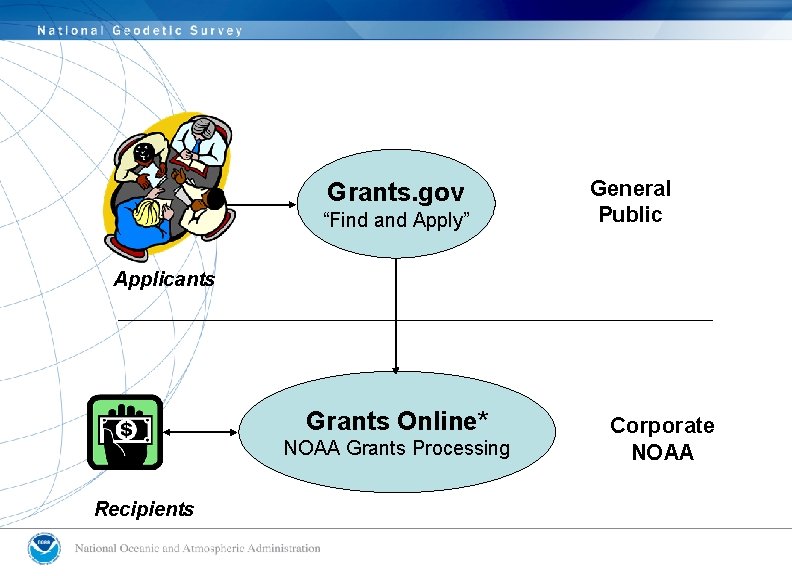 National Geodetic Survey

Applicants

Grants.gov
“Find and Apply”

General Public

$

Recipients

Grants Online*
NOAA Grants Processing

Corporate NOAA

NOAA

National Oceanic and Atmospheric Administration